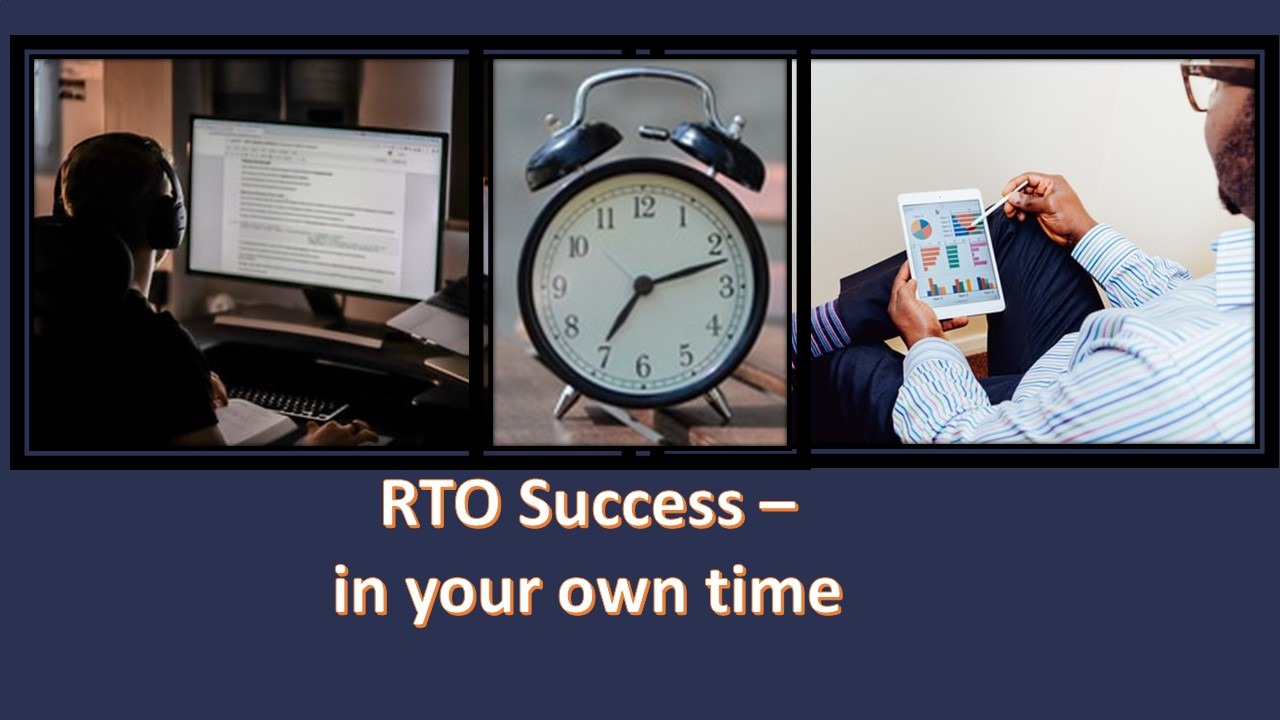 12
1
2
3
4
5
6
7
8
9
10
11

RTO Success –
in your own time